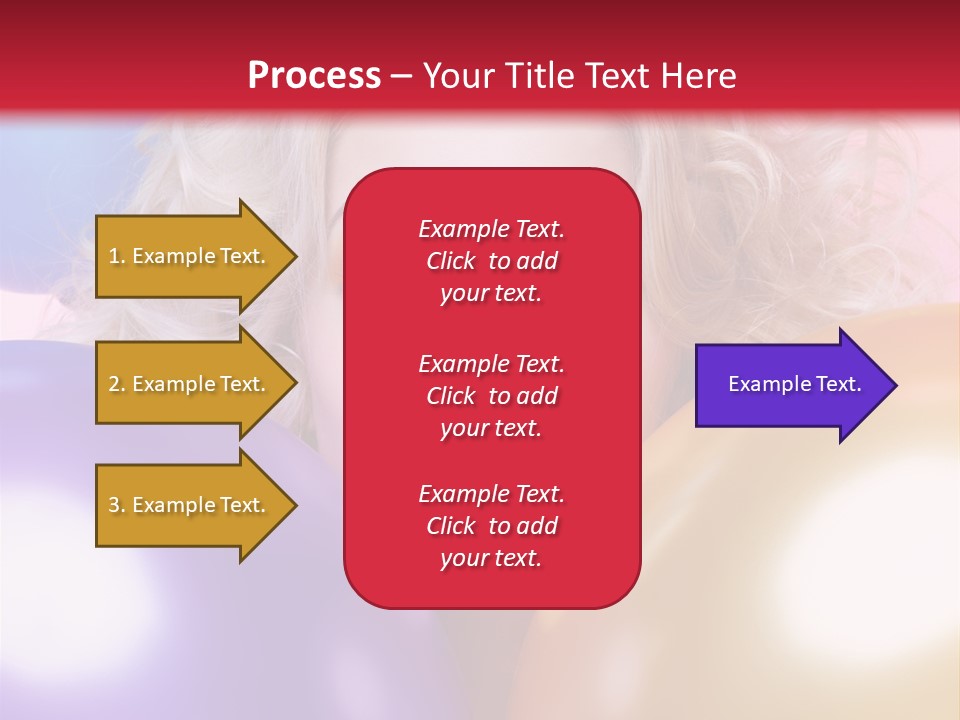 Process – Your Title Text Here

1. Example Text.

2. Example Text.

3. Example Text.

Example Text. Click to add your text.

Example Text. Click to add your text.

Example Text. Click to add your text.

Example Text.